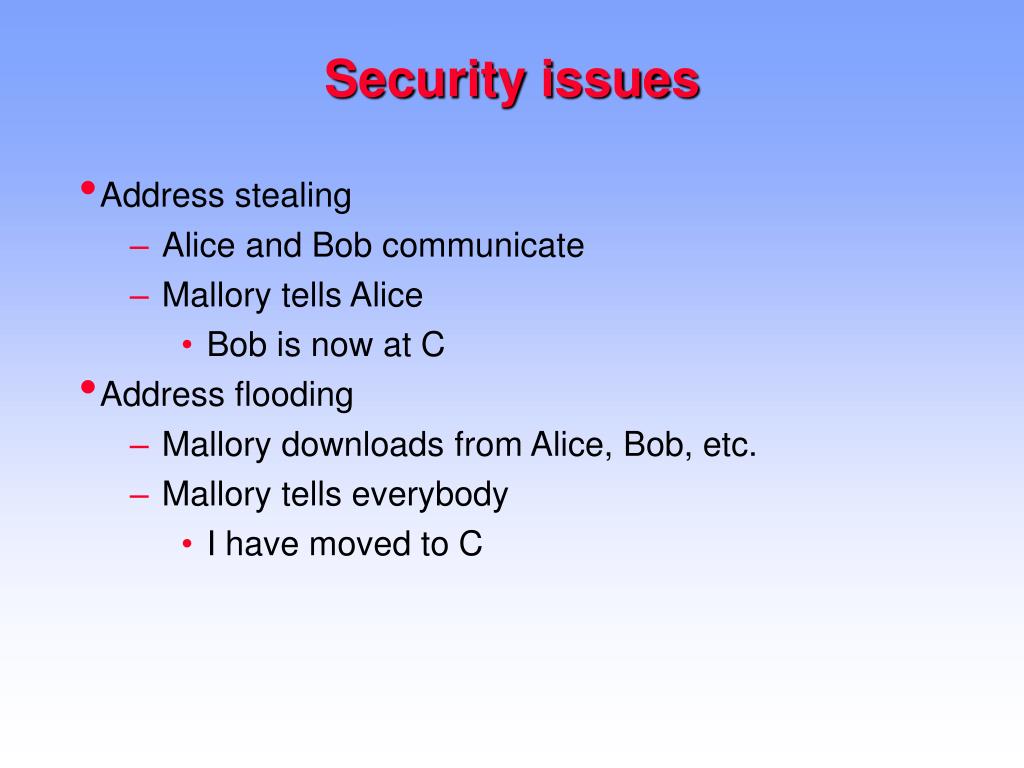 Security issues

• Address stealing
  – Alice and Bob communicate
  – Mallory tells Alice
    • Bob is now at C
• Address flooding
  – Mallory downloads from Alice, Bob, etc.
  – Mallory tells everybody
    • I have moved to C